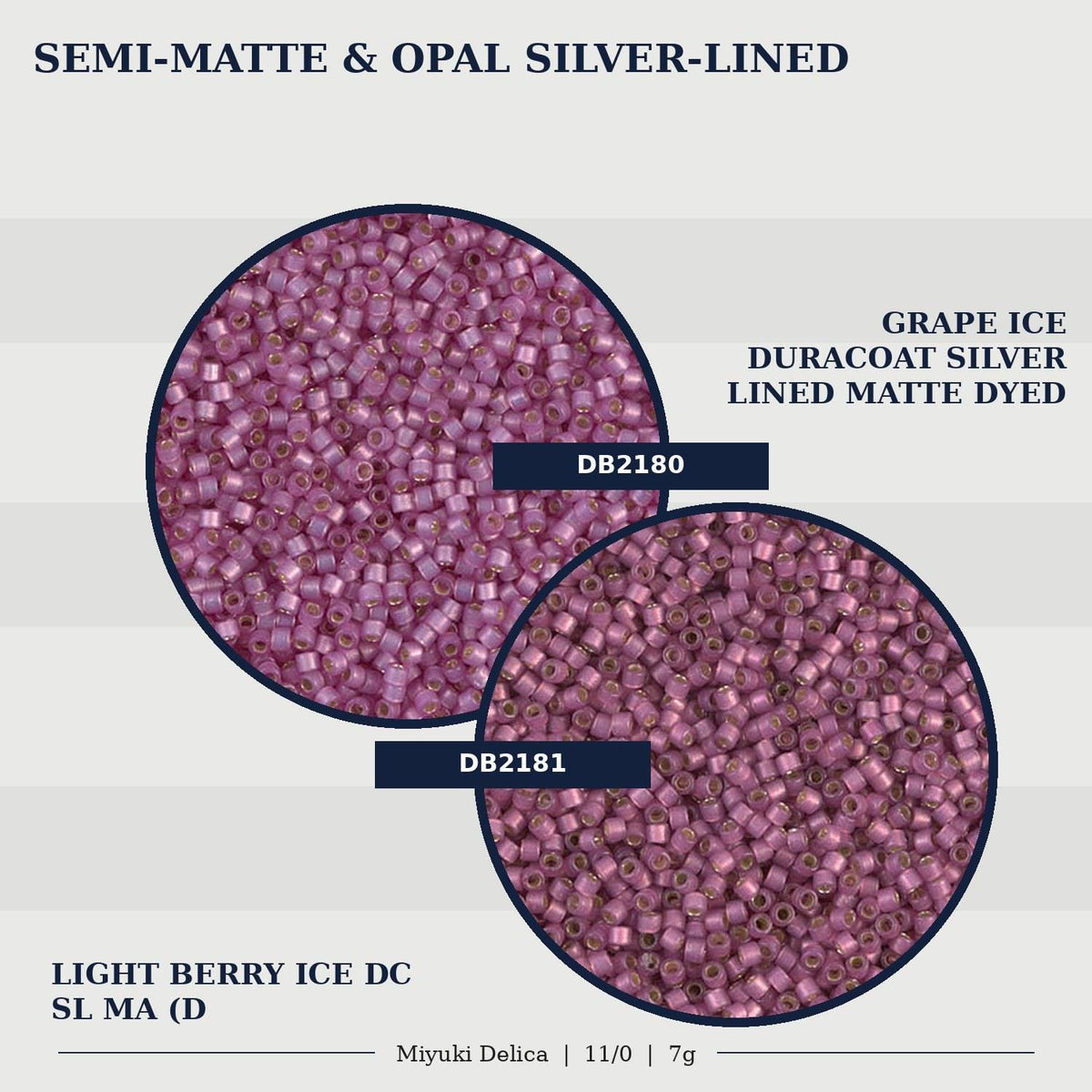 SEMI-MATTE & OPAL SILVER-LINED

GRAPE ICE DURACOAT SILVER LINED MATTE DYED

DB2180

DB2181

LIGHT BERRY ICE DC SL MA (D

Miyuki Delica | 11/0 | 7g